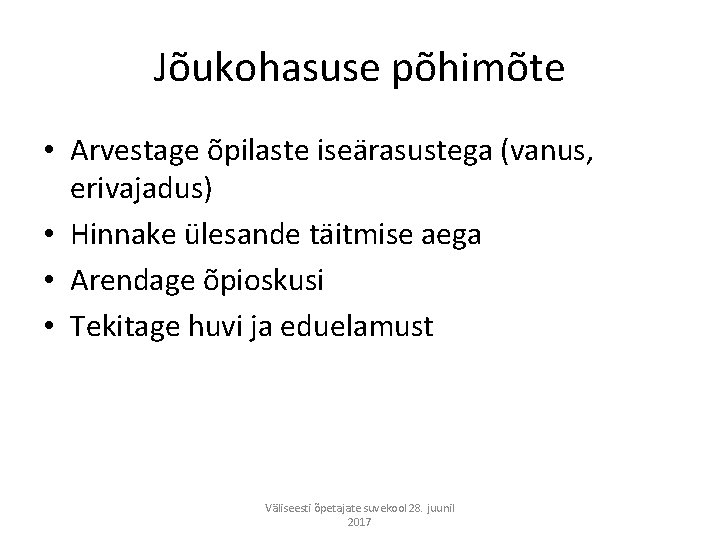 Jõukohasuse põhimõte

• Arvestage õpilaste iseärasustega (vanus, erivajadus)
• Hinnake ülesande täitmise aega
• Arendage õpioskusi
• Tekitage huvi ja eduelamust

Väliseesti õpetajate suvekool 28. juunil 2017